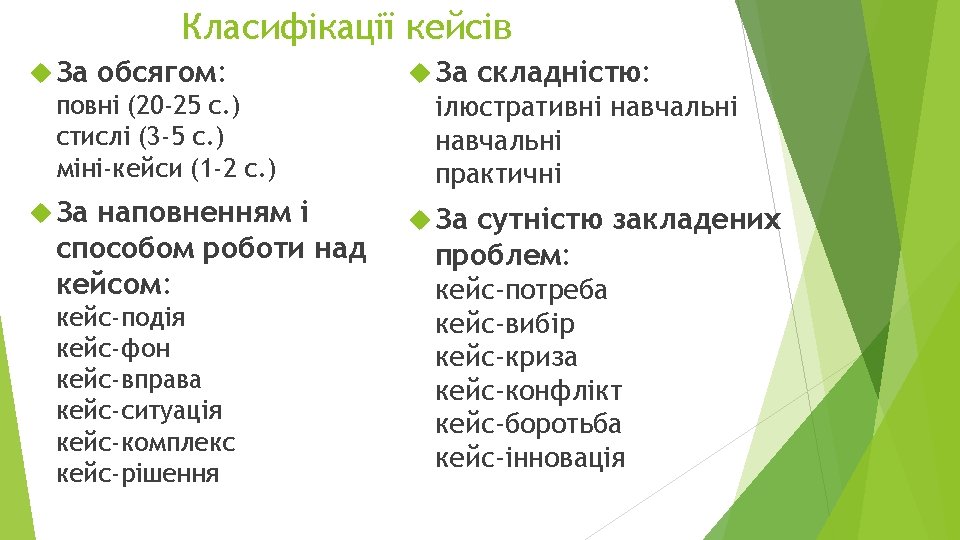 Класифікації кейсів

За обсягом:
повні (20-25 с.)
стислі (3-5 с.)
міні-кейси (1-2 с.)

За наповненням і способом роботи над кейсом:
кейс-подія
кейс-фон
кейс-вправа
кейс-ситуація
кейс-комплекс
кейс-рішення

За складністю:
ілюстративні навчальні
навчальні
практичні

За сутністю закладених проблем:
кейс-потреба
кейс-вибір
кейс-криза
кейс-конфлікт
кейс-боротьба
кейс-інновація